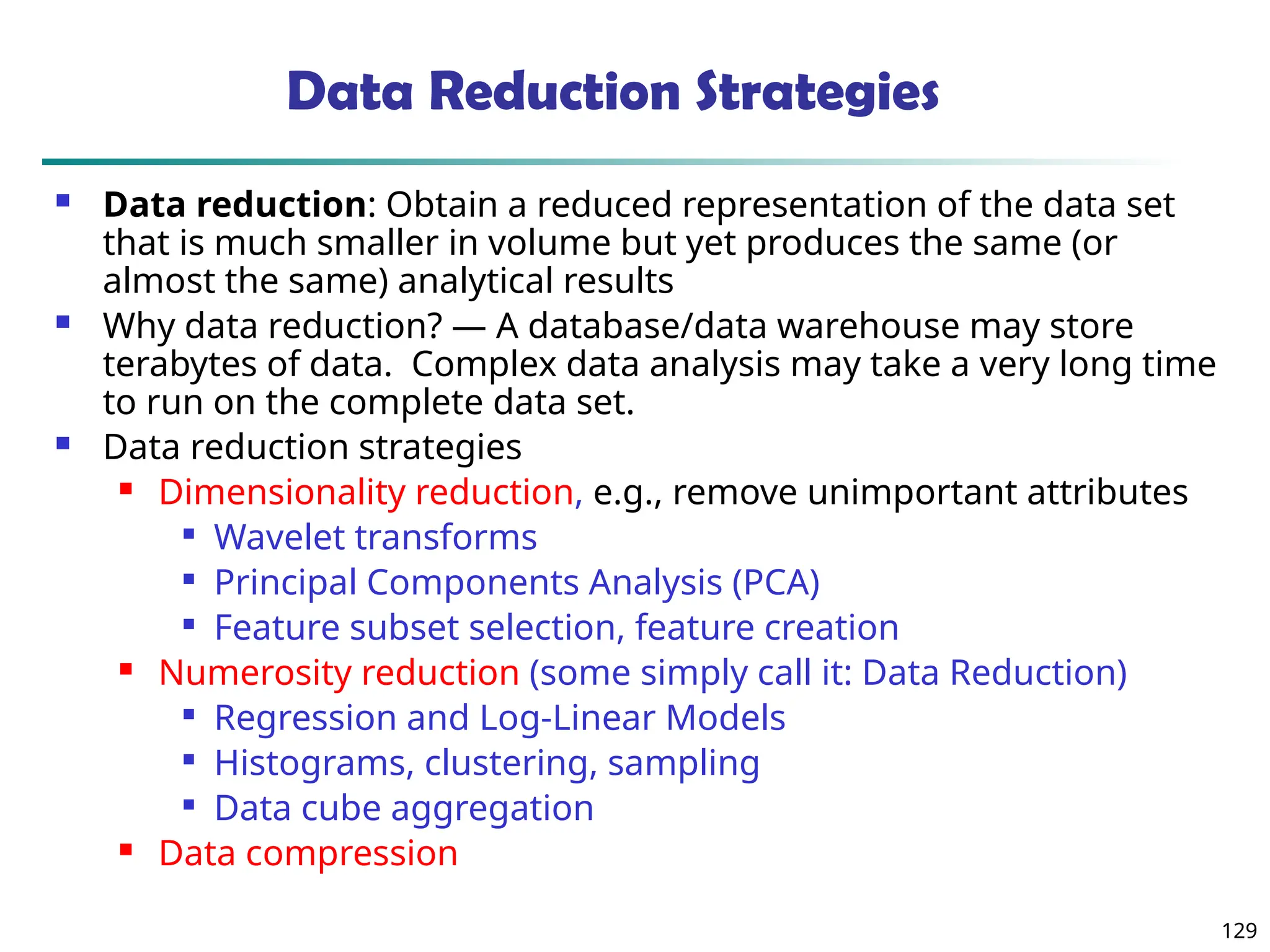 Data Reduction Strategies

- Data reduction: Obtain a reduced representation of the data set that is much smaller in volume but yet produces the same (or almost the same) analytical results
- Why data reduction? — A database/data warehouse may store terabytes of data. Complex data analysis may take a very long time to run on the complete data set.
- Data reduction strategies
  - Dimensionality reduction, e.g., remove unimportant attributes
    - Wavelet transforms
    - Principal Components Analysis (PCA)
    - Feature subset selection, feature creation
  - Numerosity reduction (some simply call it: Data Reduction)
    - Regression and Log-Linear Models
    - Histograms, clustering, sampling
    - Data cube aggregation
  - Data compression

129